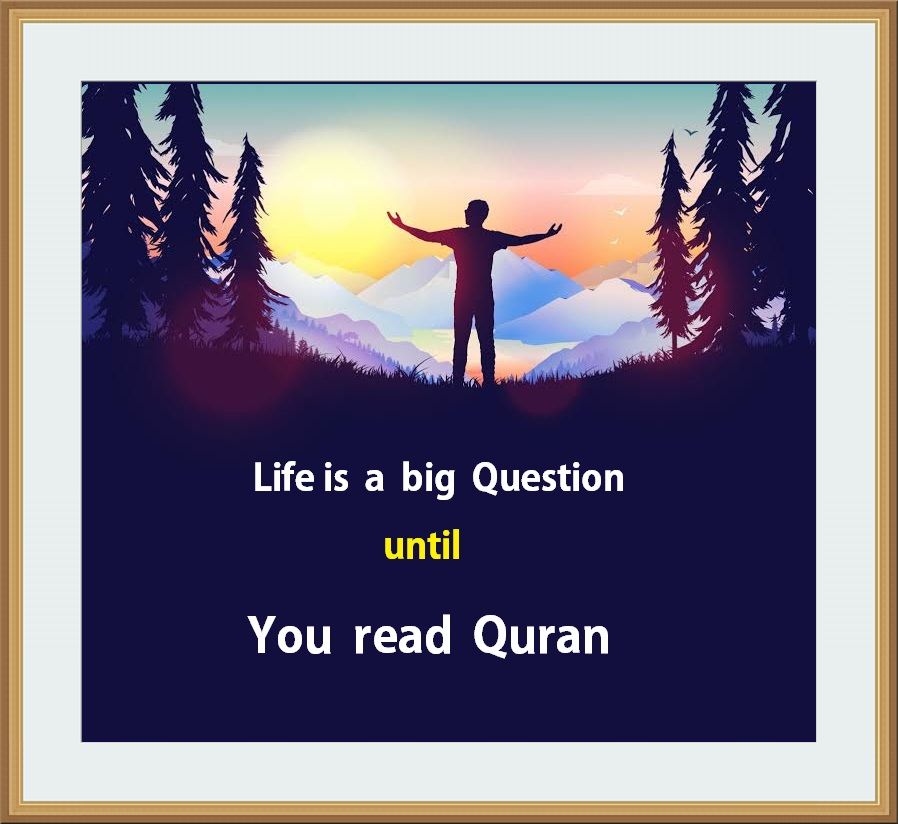 Life is a big Question

until

You read Quran